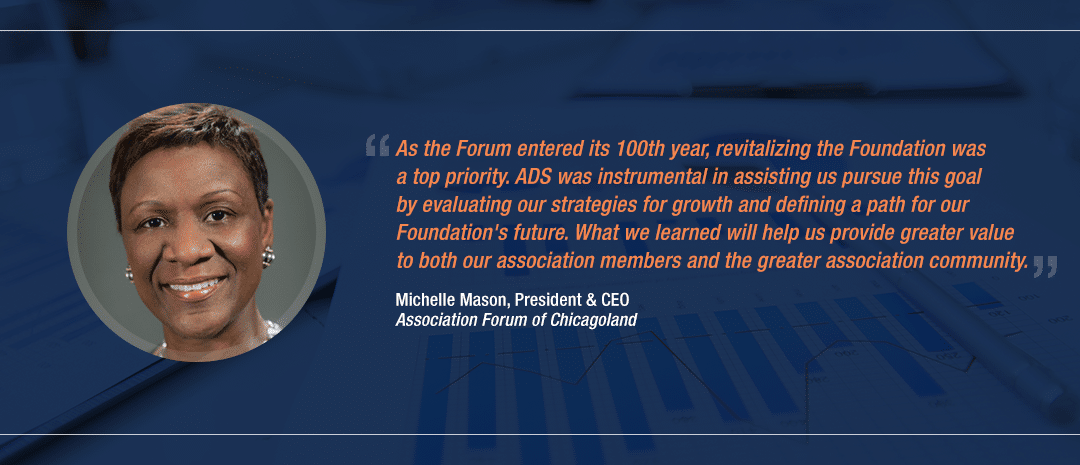 “As the Forum entered its 100th year, revitalizing the Foundation was a top priority. ADS was instrumental in assisting us pursue this goal by evaluating our strategies for growth and defining a path for our Foundation's future. What we learned will help us provide greater value to both our association members and the greater association community.”

Michelle Mason, President & CEO
Association Forum of Chicagoland